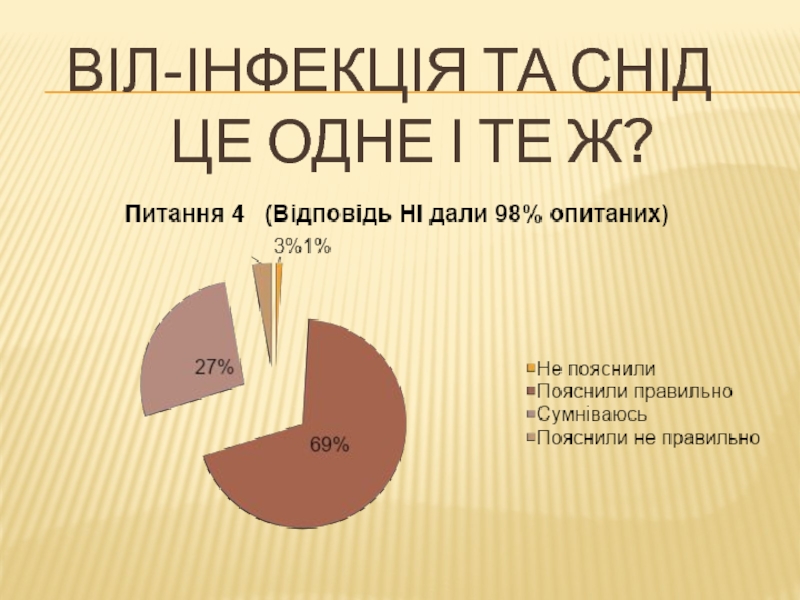 ВІЛ-ІНФЕКЦІЯ ТА СНІД ЦЕ ОДНЕ І ТЕ Ж?

Питання 4 (Відповідь НІ дали 98% опитаних)

3%1%

27%

69%

Не пояснили
Пояснили правильно
Сумніваюсь
Пояснили не правильно